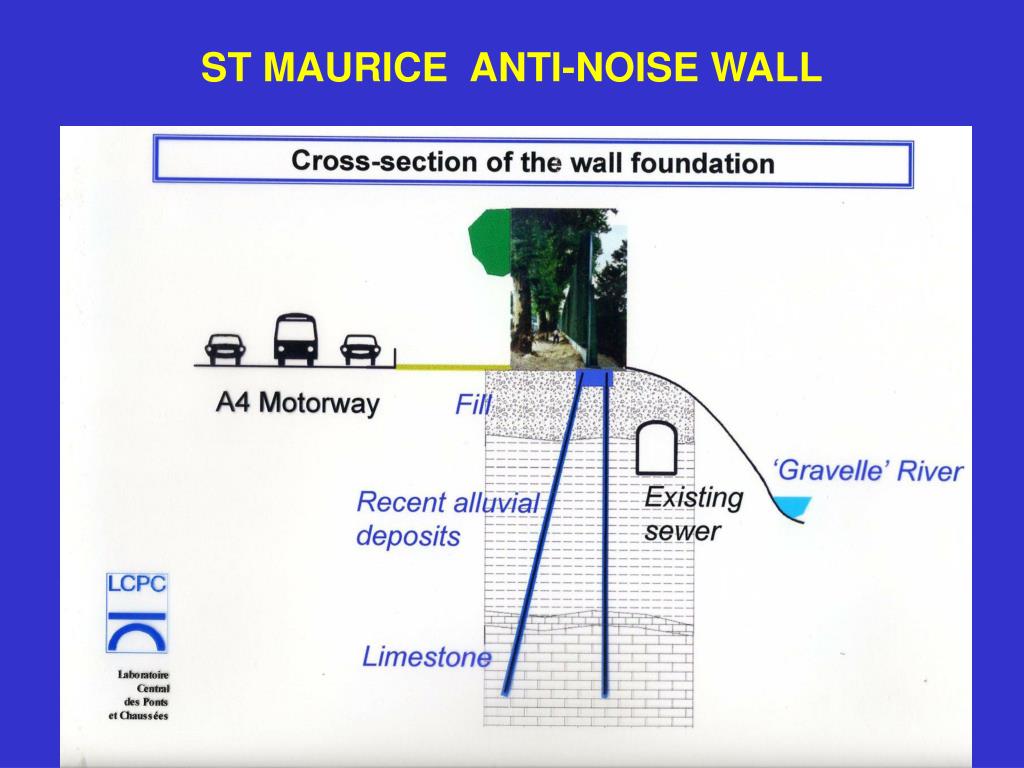 ST MAURICE ANTI-NOISE WALL

Cross-section of the wall foundation

A4 Motorway

Fill

Recent alluvial deposits

Existing sewer

'Gravelle' River

Limestone

LCPC

Laboratoire Central des Ponts et Chaussées